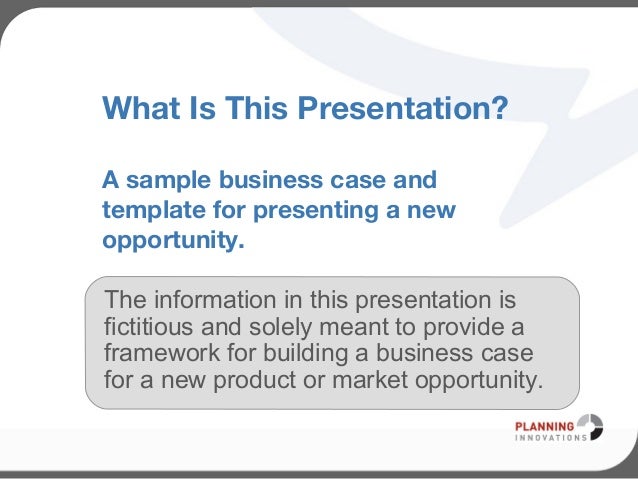 What Is This Presentation?

A sample business case and template for presenting a new opportunity.

The information in this presentation is fictitious and solely meant to provide a framework for building a business case for a new product or market opportunity.

PLANNING
INNOVATIONS